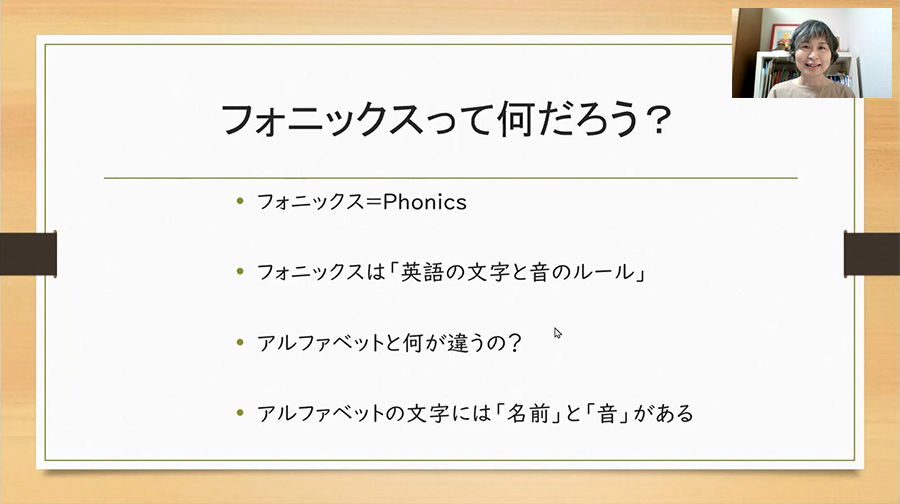 フォニックスって何だろう？

• フォニックス＝Phonics

• フォニックスは「英語の文字と音のルール」

• アルファベットと何が違うの？

• アルファベットの文字には「名前」と「音」がある